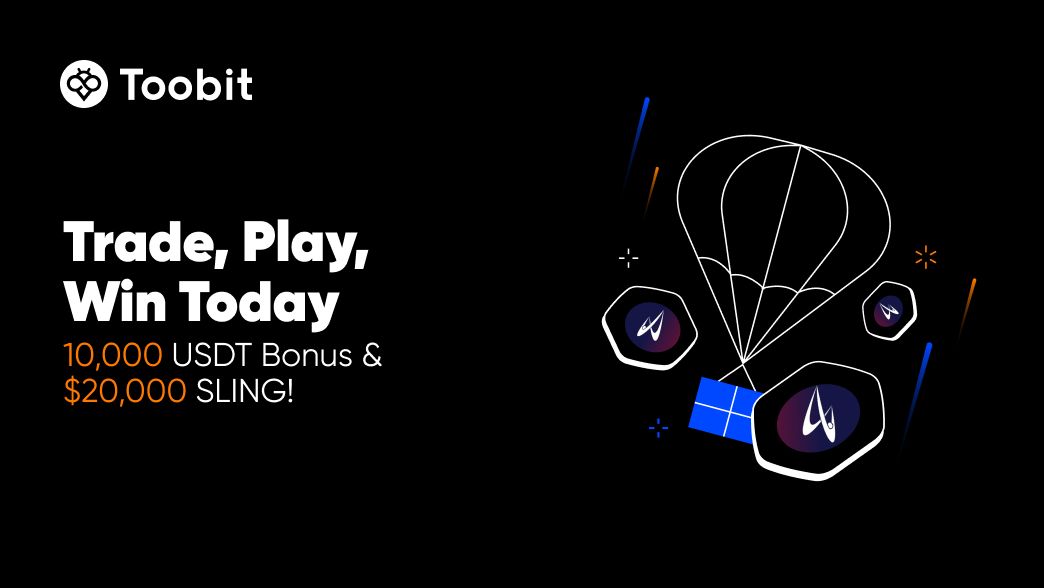 Toobit

Trade, Play, Win Today

10,000 USDT Bonus & $20,000 SLING!